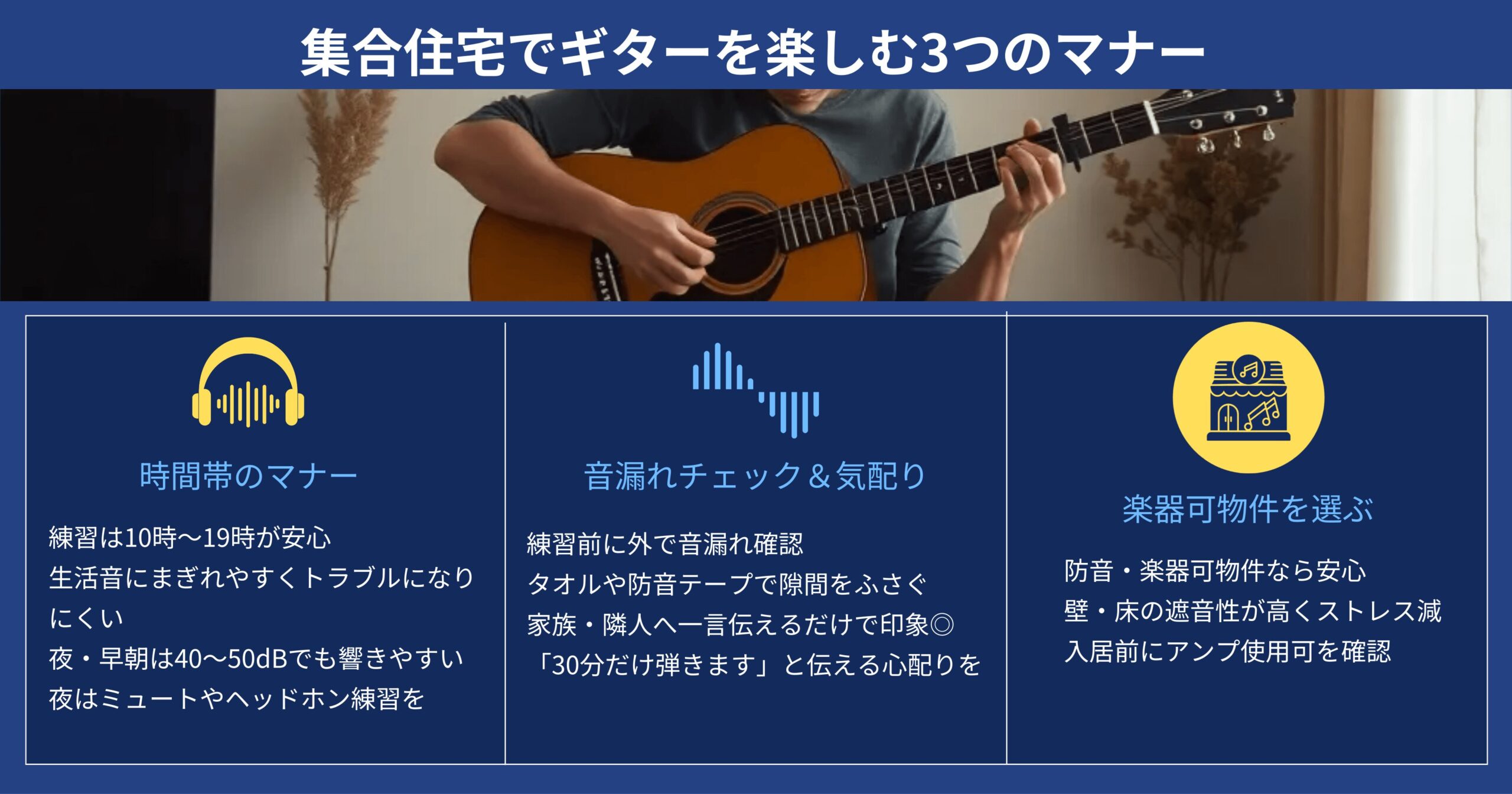 集合住宅でギターを楽しむ3つのマナー

時間帯のマナー

練習は10時〜19時が安心
生活音にまぎれやすくトラブルになりにくい
夜・早朝は40〜50dBでも響きやすい
夜はミュートやヘッドホン練習を

音漏れチェック＆気配り

練習前に外で音漏れ確認
タオルや防音テープで隙間をふさぐ
家族・隣人へ一言伝えるだけで印象◎
「30分だけ弾きます」と伝える心配りを

楽器可物件を選ぶ

防音・楽器可物件なら安心
壁・床の遮音性が高くストレス減
入居前にアンプ使用可を確認